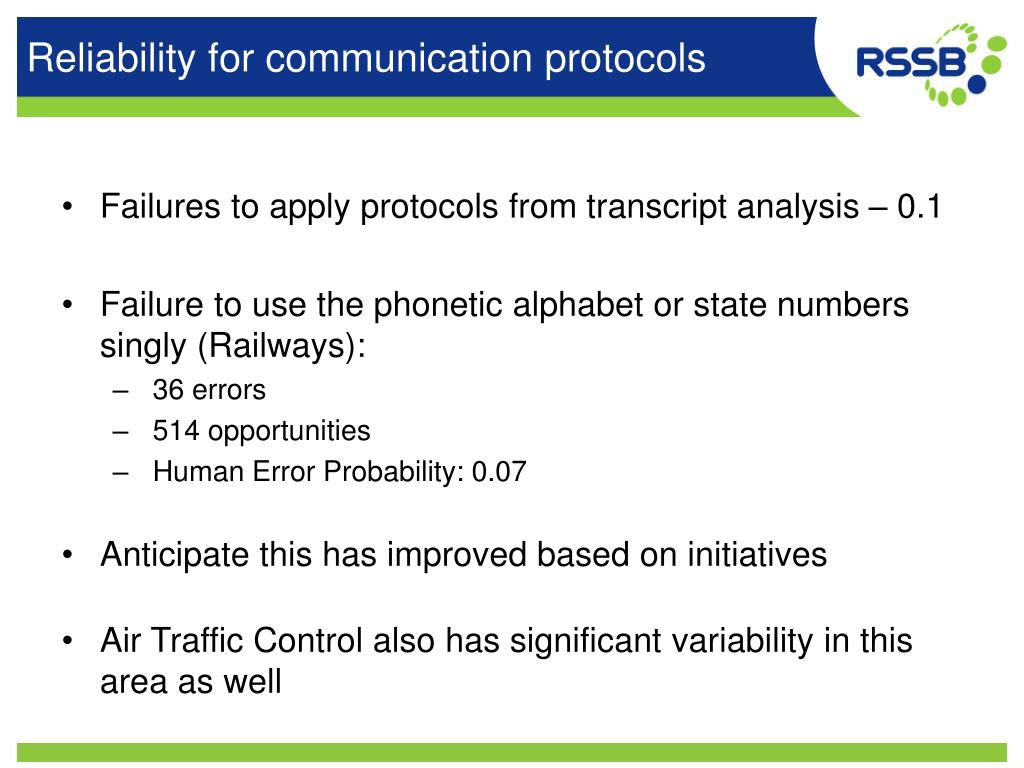 Reliability for communication protocols

RSSB

• Failures to apply protocols from transcript analysis – 0.1

• Failure to use the phonetic alphabet or state numbers singly (Railways):
– 36 errors
– 514 opportunities
– Human Error Probability: 0.07

• Anticipate this has improved based on initiatives

• Air Traffic Control also has significant variability in this area as well